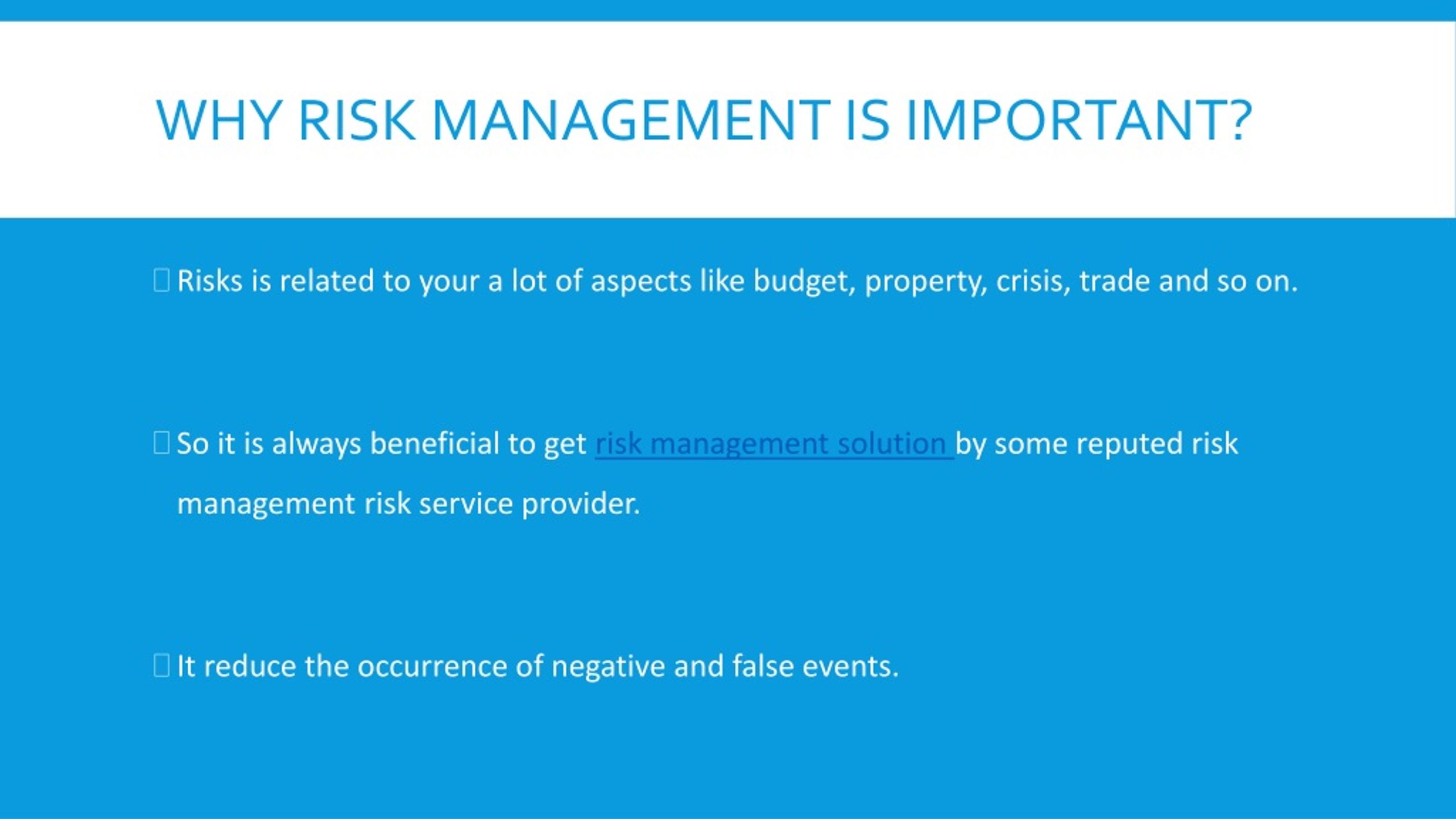 WHY RISK MANAGEMENT IS IMPORTANT?

Risks is related to your a lot of aspects like budget, property, crisis, trade and so on.

So it is always beneficial to get risk management solution by some reputed risk management risk service provider.

It reduce the occurrence of negative and false events.